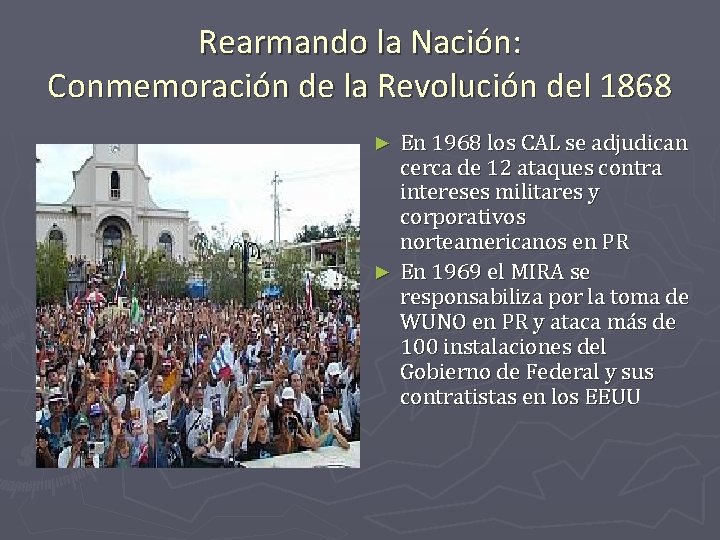 Rearmando la Nación:
Conmemoración de la Revolución del 1868

► En 1968 los CAL se adjudican cerca de 12 ataques contra intereses militares y corporativos norteamericanos en PR

► En 1969 el MIRA se responsabiliza por la toma de WUNO en PR y ataca más de 100 instalaciones del Gobierno de Federal y sus contratistas en los EEUU